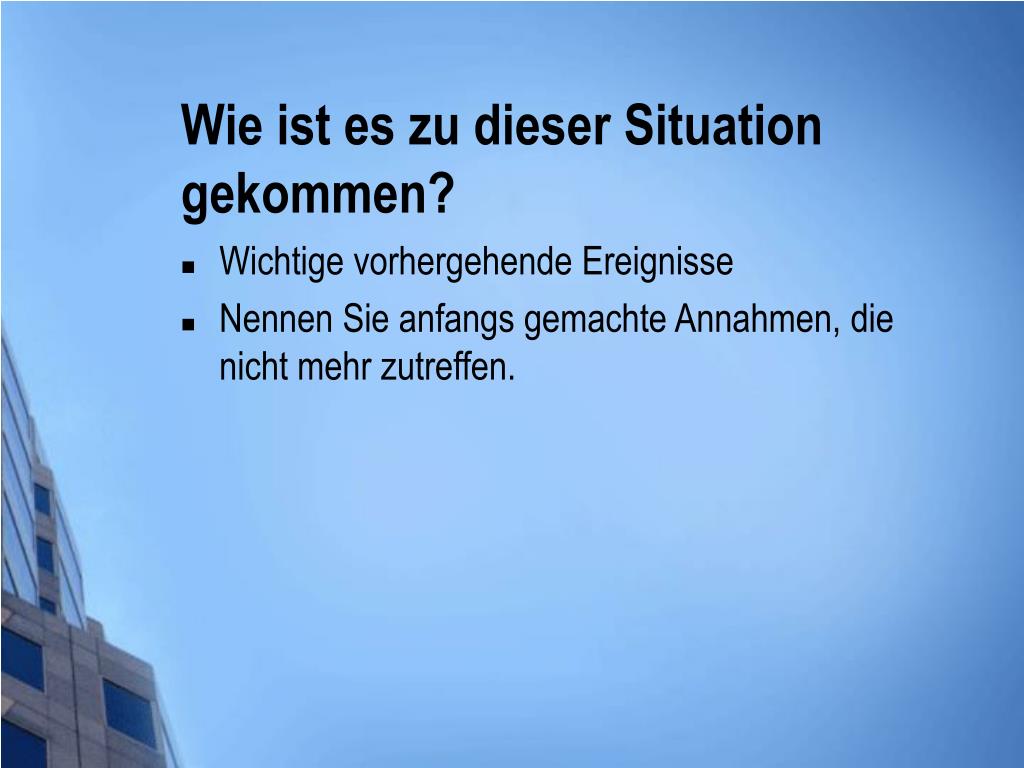 Wie ist es zu dieser Situation gekommen?

- Wichtige vorhergehende Ereignisse
- Nennen Sie anfangs gemachte Annahmen, die nicht mehr zutreffen.